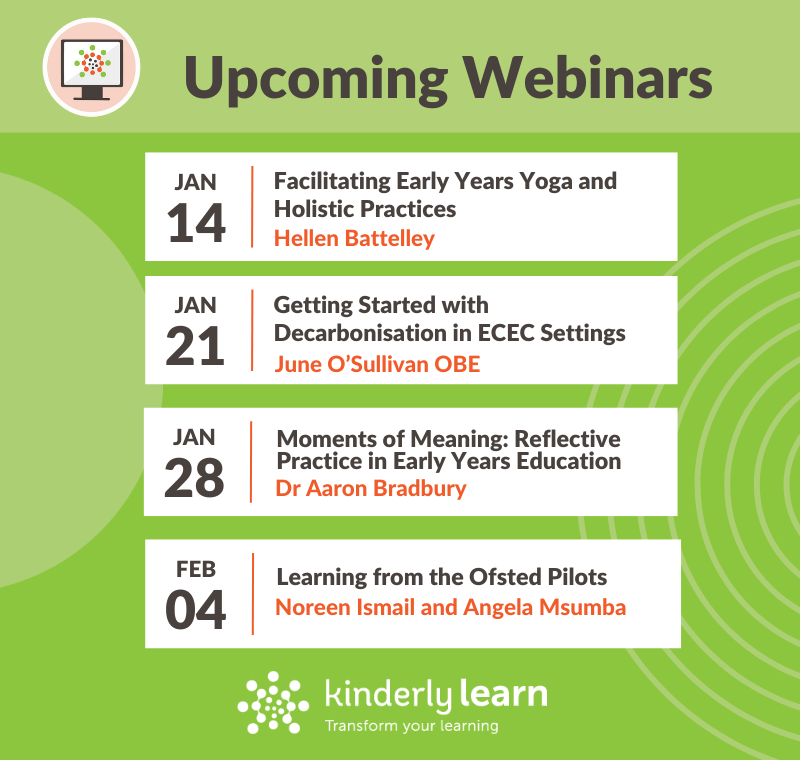 Upcoming Webinars

JAN
14
Facilitating Early Years Yoga and Holistic Practices
Hellen Battelley

JAN
21
Getting Started with Decarbonisation in ECEC Settings
June O'Sullivan OBE

JAN
28
Moments of Meaning: Reflective Practice in Early Years Education
Dr Aaron Bradbury

FEB
04
Learning from the Ofsted Pilots
Noreen Ismail and Angela Msumba

kinderly learn
Transform your learning